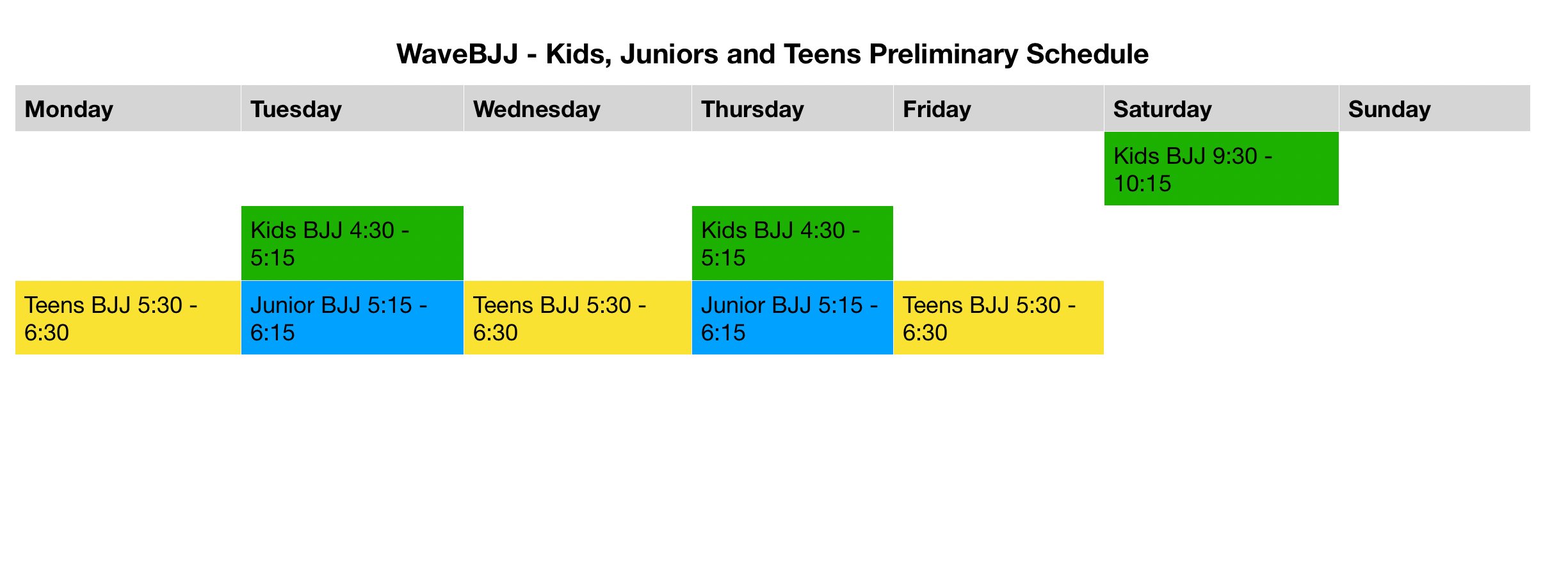 WaveBJJ - Kids, Juniors and Teens Preliminary Schedule

| Monday | Tuesday | Wednesday | Thursday | Friday | Saturday | Sunday |
|---|---|---|---|---|---|---|
| | | | | | Kids BJJ 9:30 - 10:15 | |
| | Kids BJJ 4:30 - 5:15 | | Kids BJJ 4:30 - 5:15 | | | |
| Teens BJJ 5:30 - 6:30 | Junior BJJ 5:15 - 6:15 | Teens BJJ 5:30 - 6:30 | Junior BJJ 5:15 - 6:15 | Teens BJJ 5:30 - 6:30 | | |